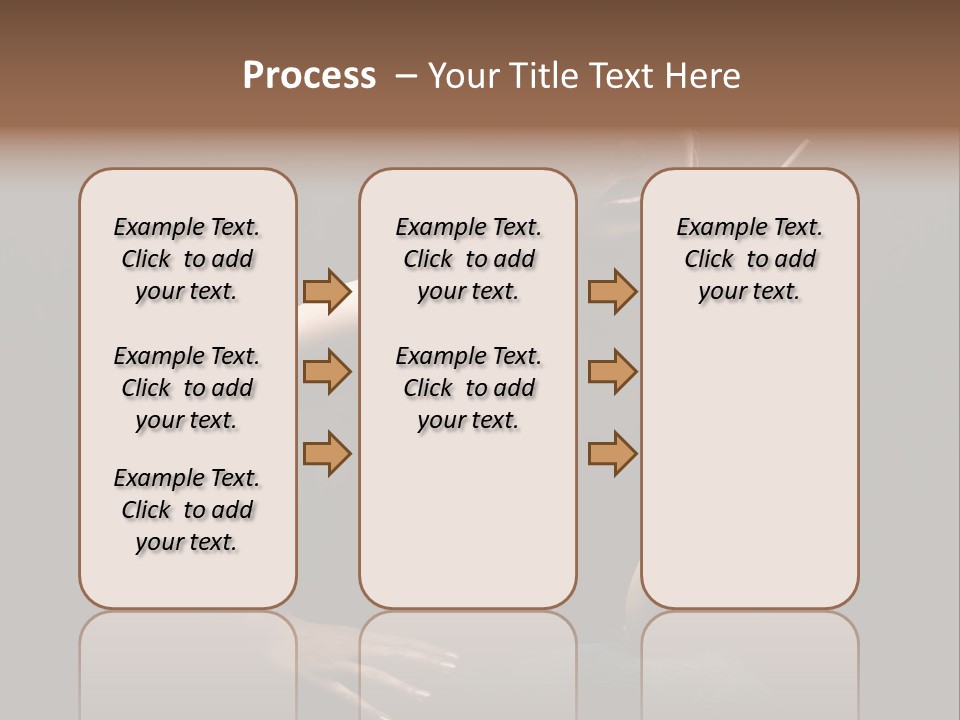 Process – Your Title Text Here

Example Text. Click to add your text.

Example Text. Click to add your text.

Example Text. Click to add your text.

Example Text. Click to add your text.

Example Text. Click to add your text.

Example Text. Click to add your text.